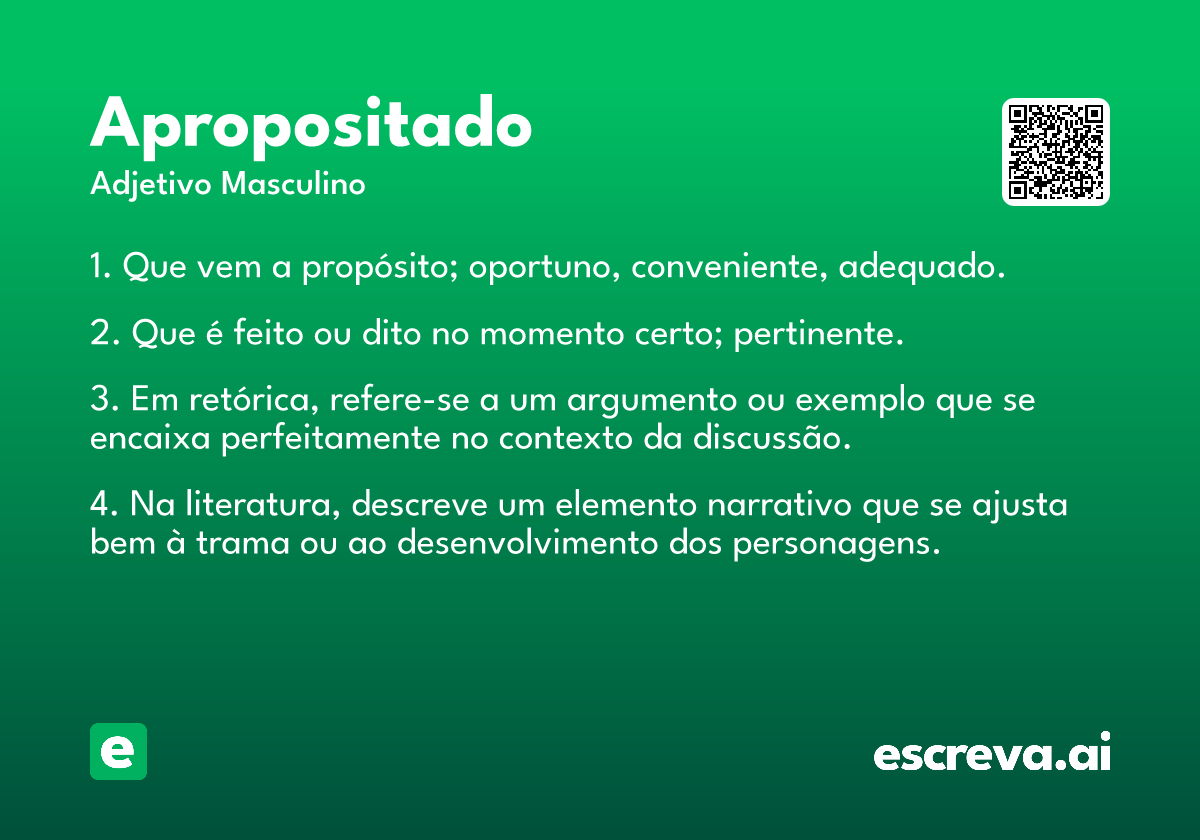 Apropositado
Adjetivo Masculino

1. Que vem a propósito; oportuno, conveniente, adequado.

2. Que é feito ou dito no momento certo; pertinente.

3. Em retórica, refere-se a um argumento ou exemplo que se encaixa perfeitamente no contexto da discussão.

4. Na literatura, descreve um elemento narrativo que se ajusta bem à trama ou ao desenvolvimento dos personagens.

e

escreva.ai